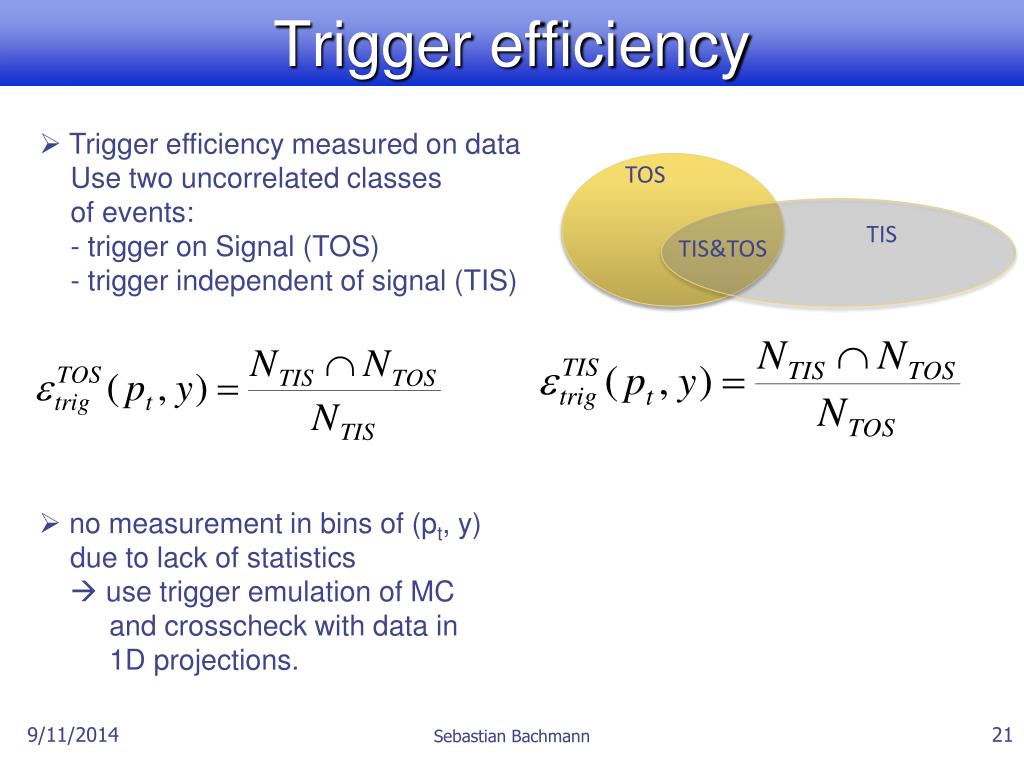 Trigger efficiency

➢ Trigger efficiency measured on data
Use two uncorrelated classes of events:
- trigger on Signal (TOS)
- trigger independent of signal (TIS)

TOS
TIS&TOS
TIS

$\varepsilon_{trig}^{TOS}(p_t, y) = \frac{N_{TIS} \cap N_{TOS}}{N_{TIS}}$

$\varepsilon_{trig}^{TIS}(p_t, y) = \frac{N_{TIS} \cap N_{TOS}}{N_{TOS}}$

➢ no measurement in bins of ($p_t$, y) due to lack of statistics
→ use trigger emulation of MC and crosscheck with data in 1D projections.

9/11/2014
Sebastian Bachmann
21